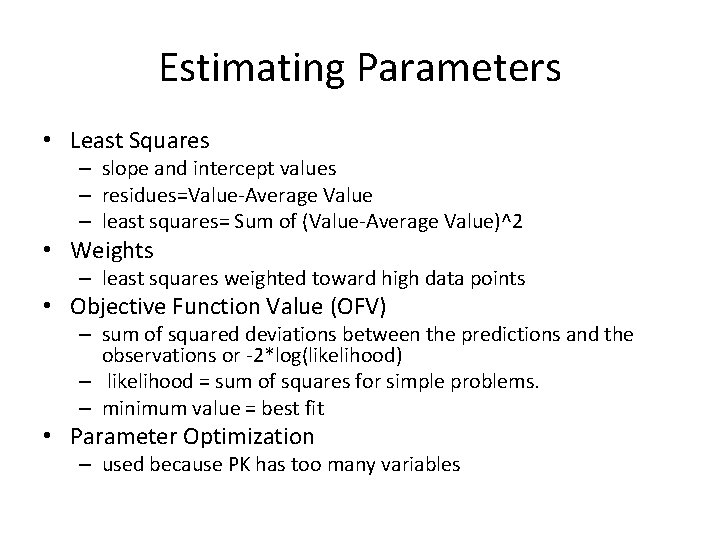 Estimating Parameters

• Least Squares
– slope and intercept values
– residues=Value-Average Value
– least squares= Sum of (Value-Average Value)^2
• Weights
– least squares weighted toward high data points
• Objective Function Value (OFV)
– sum of squared deviations between the predictions and the observations or -2*log(likelihood)
– likelihood = sum of squares for simple problems.
– minimum value = best fit
• Parameter Optimization
– used because PK has too many variables